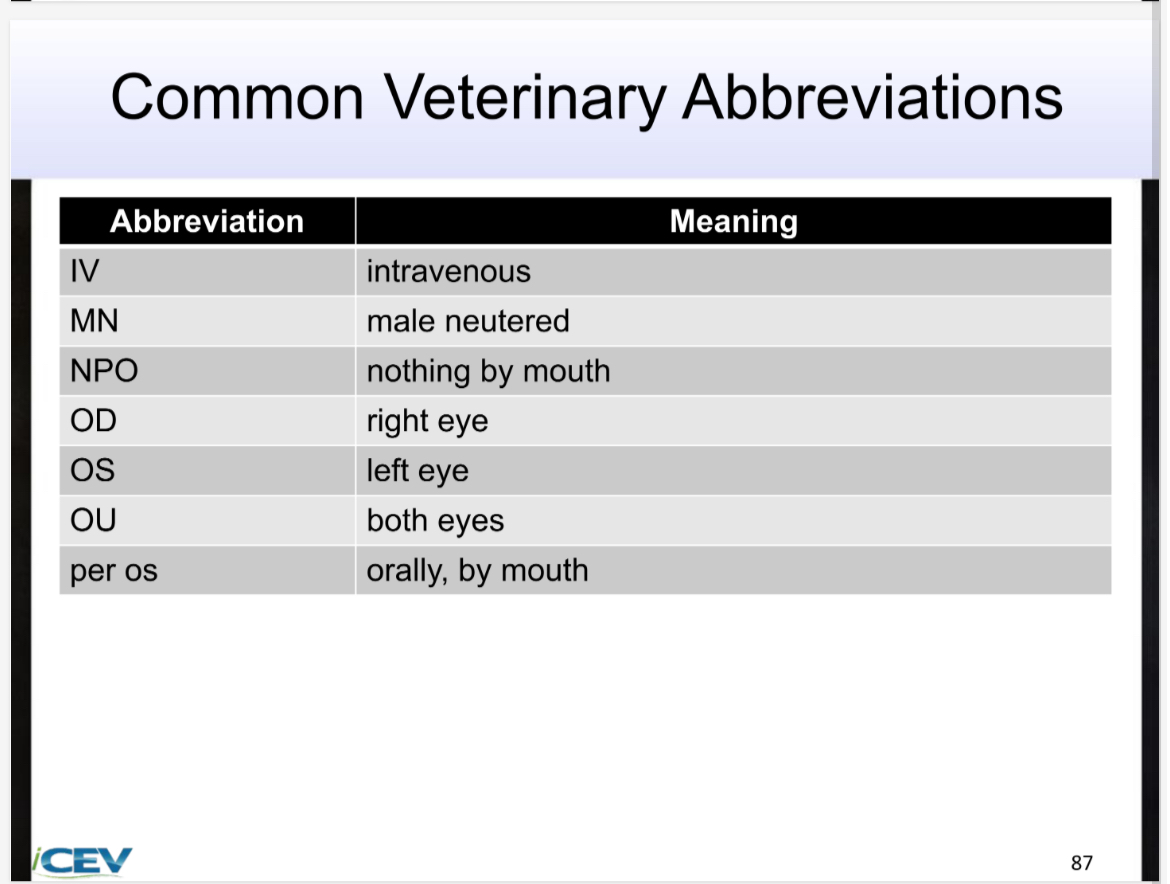 Common Veterinary Abbreviations

| Abbreviation | Meaning |
|---|---|
| IV | intravenous |
| MN | male neutered |
| NPO | nothing by mouth |
| OD | right eye |
| OS | left eye |
| OU | both eyes |
| per os | orally, by mouth |

iCEV

87